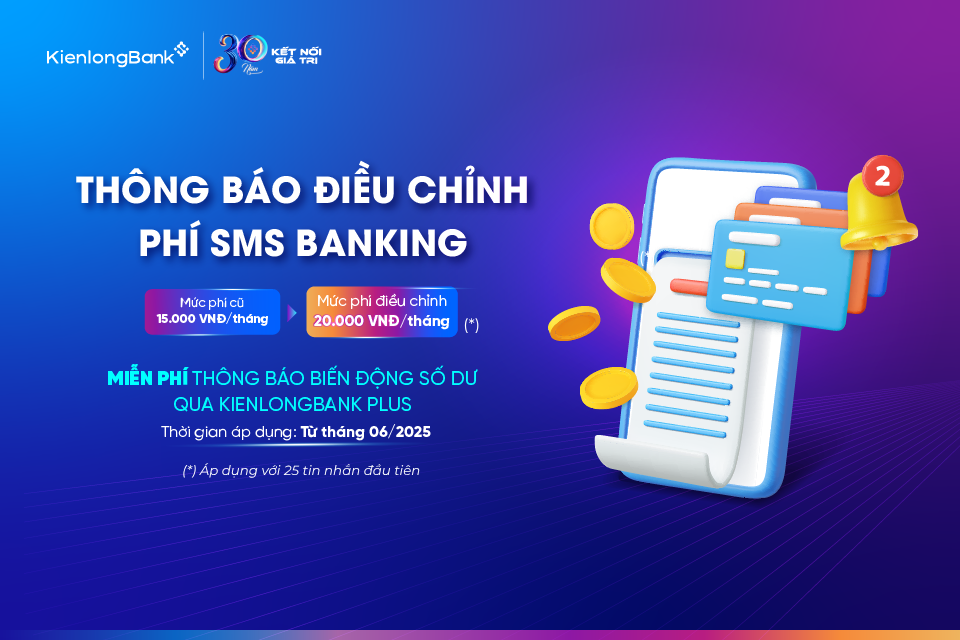 KienlongBank

30 Năm KẾT NỐI GIÁ TRỊ

THÔNG BÁO ĐIỀU CHỈNH PHÍ SMS BANKING

Mức phí cũ
15.000 VNĐ/tháng

Mức phí điều chỉnh
20.000 VNĐ/tháng (*)

MIỄN PHÍ THÔNG BÁO BIẾN ĐỘNG SỐ DƯ QUA KIENLONGBANK PLUS

Thời gian áp dụng: Từ tháng 06/2025

(*) Áp dụng với 25 tin nhắn đầu tiên

2